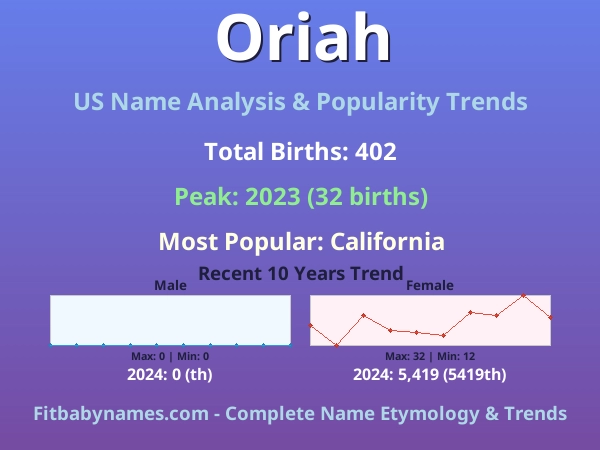 Oriah

US Name Analysis & Popularity Trends

Total Births: 402

Peak: 2023 (32 births)

Most Popular: California

Recent 10 Years Trend

Male

Max: 0 | Min: 0

2024: 0 (th)

Female

Max: 32 | Min: 12

2024: 5,419 (5419th)

Fitbabynames.com - Complete Name Etymology & Trends